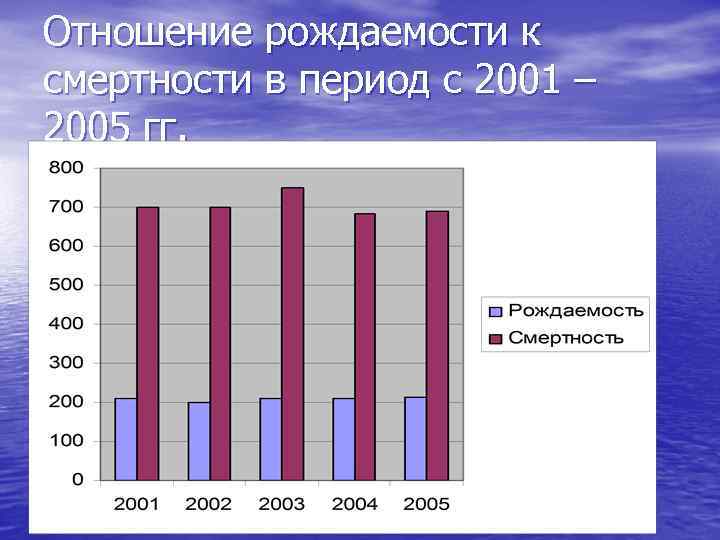 Отношение рождаемости к смертности в период с 2001 – 2005 гг.

800
700
600
500
400
300
200
100
0

2001 2002 2003 2004 2005

Рождаемость
Смертность